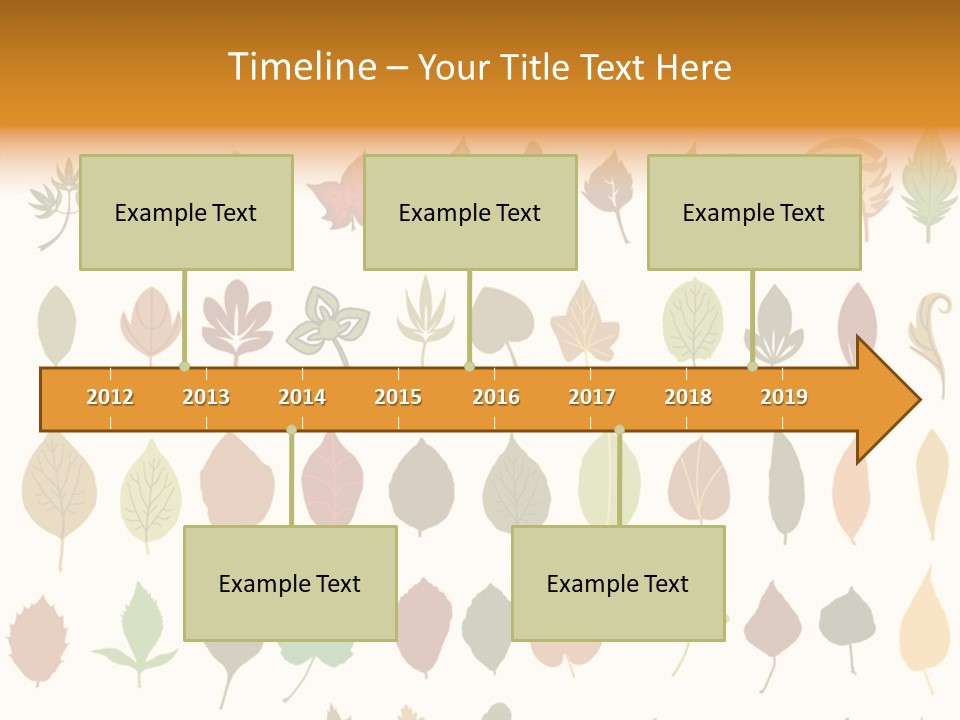 Timeline – Your Title Text Here

Example Text

Example Text

Example Text

2012 2013 2014 2015 2016 2017 2018 2019

Example Text

Example Text